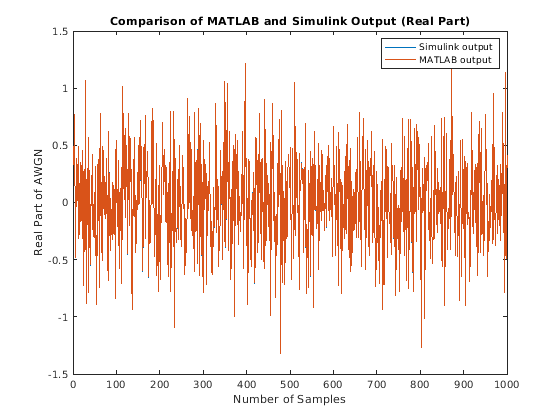 Comparison of MATLAB and Simulink Output (Real Part)

Simulink output
MATLAB output

1.5
1
0.5
0
-0.5
-1
-1.5

Real Part of AWGN

0 100 200 300 400 500 600 700 800 900 1000

Number of Samples